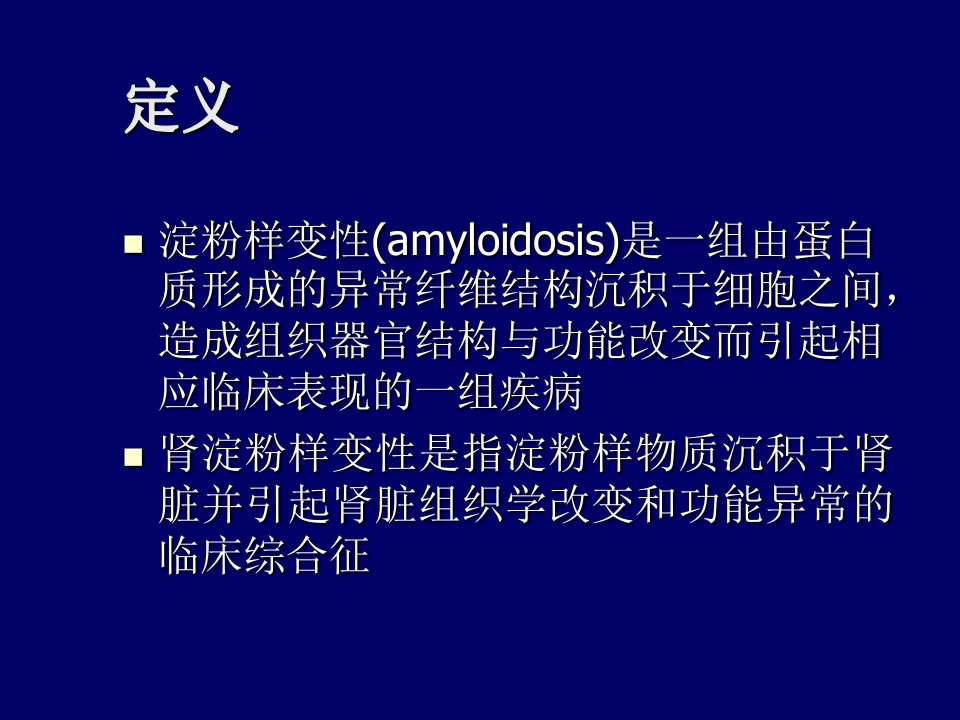 定义

• 淀粉样变性(amyloidosis)是一组由蛋白质形成的异常纤维结构沉积于细胞之间，造成组织器官结构与功能改变而引起相应临床表现的一组疾病

• 肾淀粉样变性是指淀粉样物质沉积于肾脏并引起肾脏组织学改变和功能异常的临床综合征